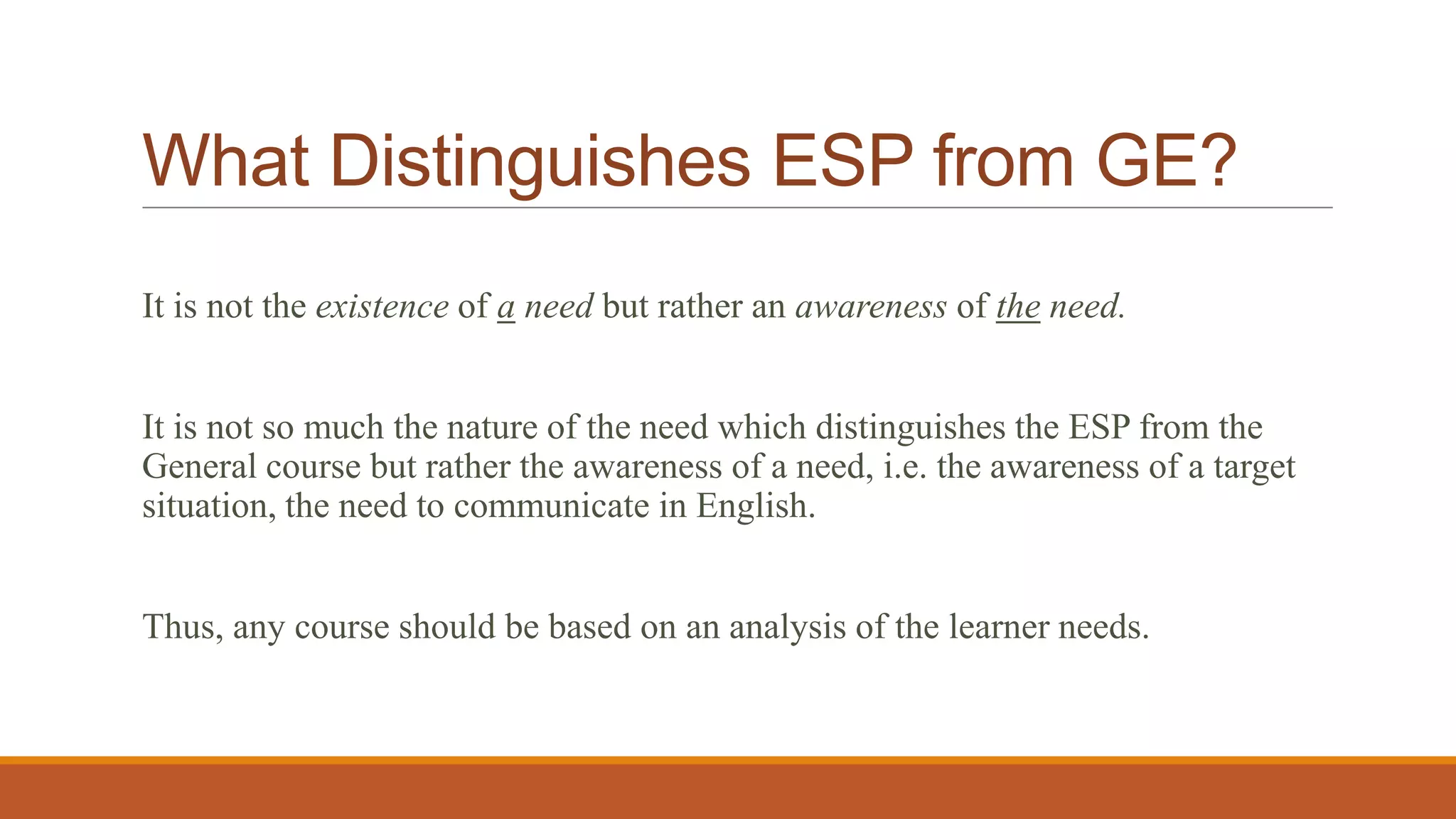 What Distinguishes ESP from GE?

It is not the existence of a need but rather an awareness of the need.

It is not so much the nature of the need which distinguishes the ESP from the General course but rather the awareness of a need, i.e. the awareness of a target situation, the need to communicate in English.

Thus, any course should be based on an analysis of the learner needs.